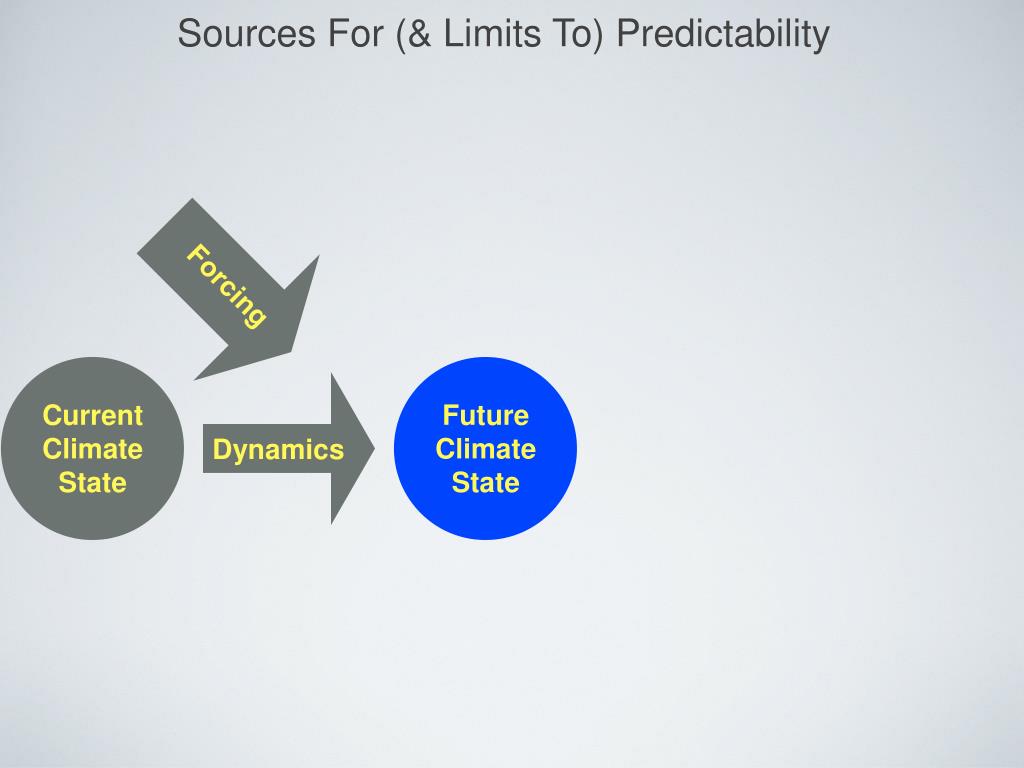 Sources For (& Limits To) Predictability

Forcing

Current Climate State

Dynamics

Future Climate State